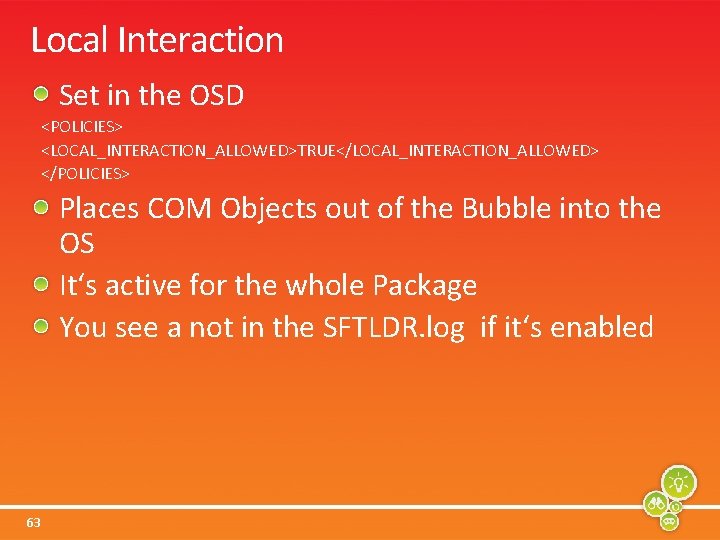 Local Interaction

Set in the OSD

<POLICIES>
<LOCAL_INTERACTION_ALLOWED>TRUE</LOCAL_INTERACTION_ALLOWED>
</POLICIES>

Places COM Objects out of the Bubble into the OS

It‘s active for the whole Package

You see a not in the SFTLDR.log if it‘s enabled

63